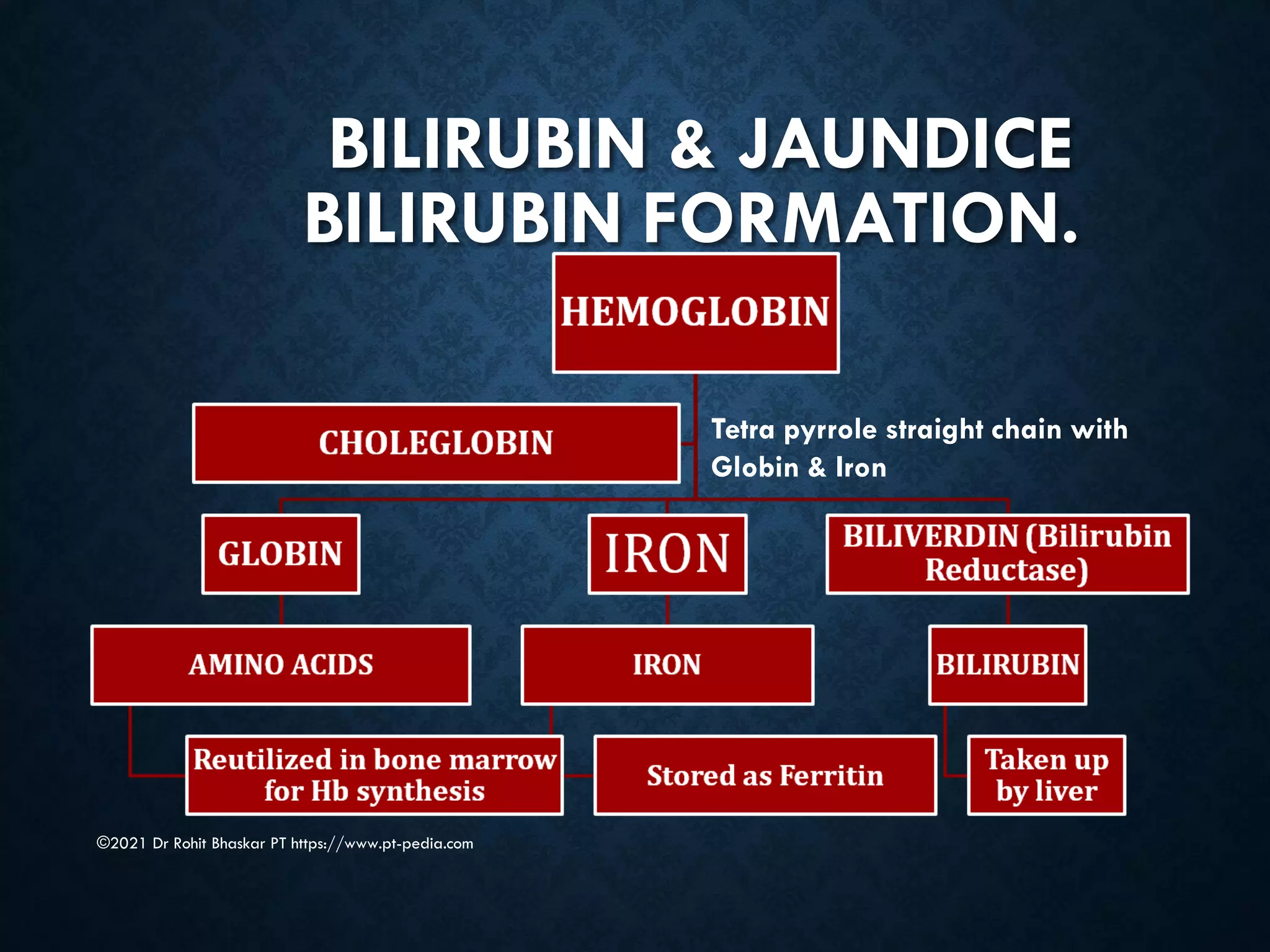 BILIRUBIN & JAUNDICE
BILIRUBIN FORMATION.

HEMOGLOBIN

CHOLEGLOBIN

Tetra pyrrole straight chain with Globin & Iron

GLOBIN

IRON

BILIVERDIN (Bilirubin Reductase)

AMINO ACIDS

IRON

BILIRUBIN

Reutilized in bone marrow for Hb synthesis

Stored as Ferritin

Taken up by liver

©2021 Dr Rohit Bhaskar PT https://www.pt-pedia.com